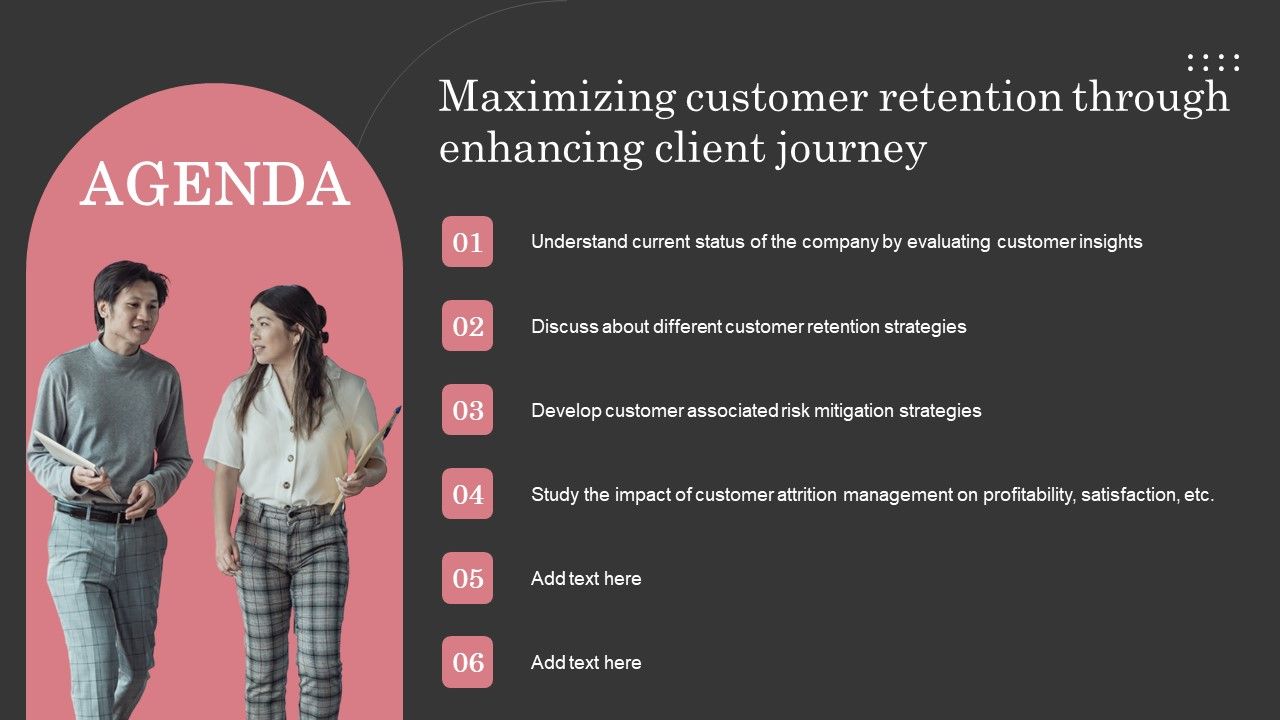 AGENDA

Maximizing customer retention through enhancing client journey

01 Understand current status of the company by evaluating customer insights

02 Discuss about different customer retention strategies

03 Develop customer associated risk mitigation strategies

04 Study the impact of customer attrition management on profitability, satisfaction, etc.

05 Add text here

06 Add text here